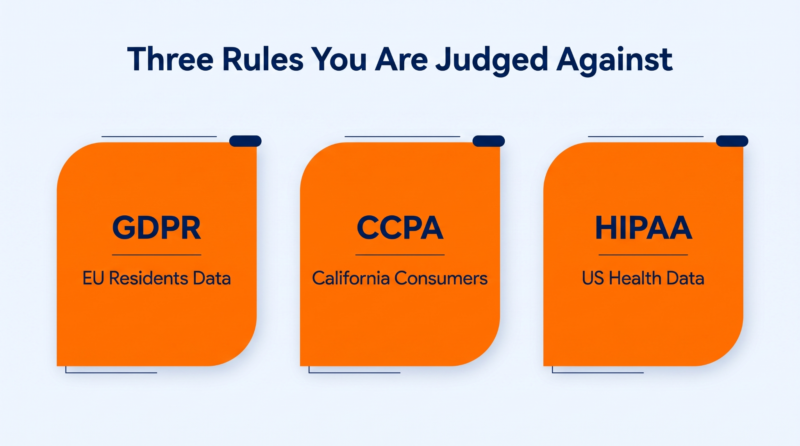 Three Rules You Are Judged Against

GDPR
EU Residents Data

CCPA
California Consumers

HIPAA
US Health Data